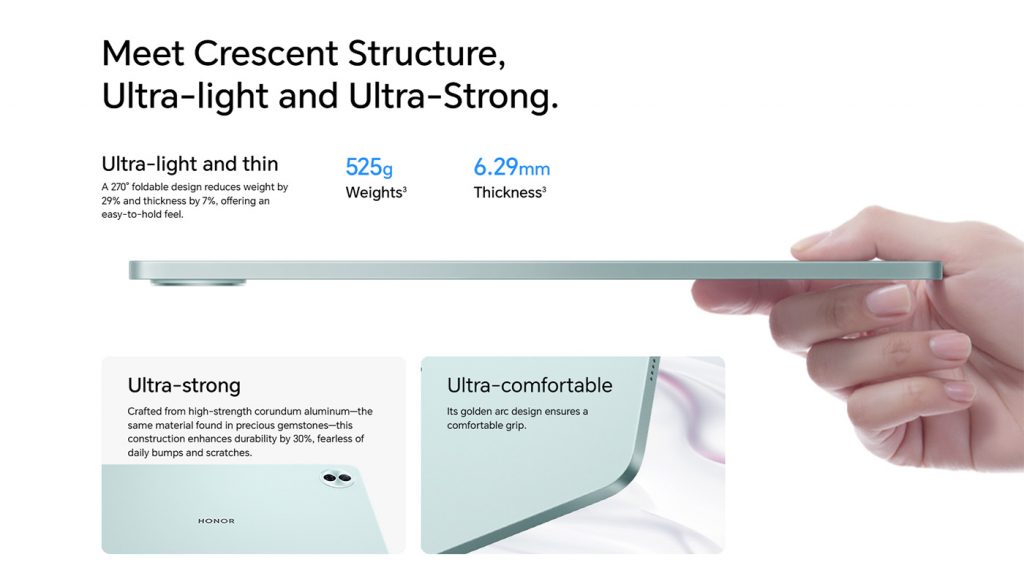 Meet Crescent Structure, Ultra-light and Ultra-Strong.

Ultra-light and thin
A 270° foldable design reduces weight by 29% and thickness by 7%, offering an easy-to-hold feel.

525g
Weights³

6.29mm
Thickness³

Ultra-strong
Crafted from high-strength corundum aluminum—the same material found in precious gemstones—this construction enhances durability by 30%, fearless of daily bumps and scratches.

HONOR

Ultra-comfortable
Its golden arc design ensures a comfortable grip.